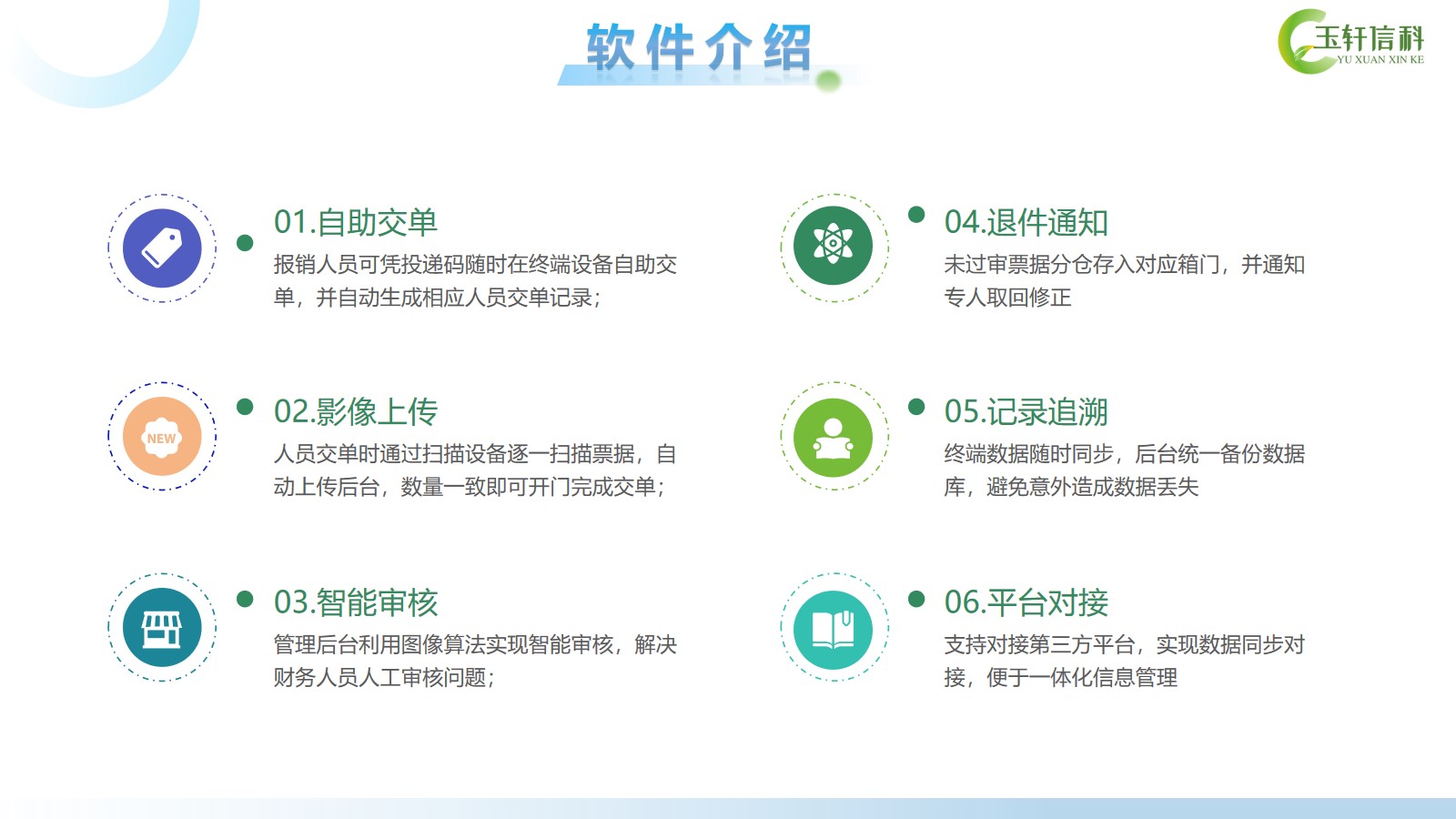 软件介绍

玉轩信科
YU XUAN XIN KE

01.自助交单
报销人员可凭投递码随时在终端设备自助交单，并自动生成相应人员交单记录；

NEW

02.影像上传
人员交单时通过扫描设备逐一扫描票据，自动上传后台，数量一致即可开门完成交单；

03.智能审核
管理后台利用图像算法实现智能审核，解决财务人员人工审核问题；

04.退件通知
未过审票据分仓存入对应箱门，并通知专人取回修正

05.记录追溯
终端数据随时同步，后台统一备份数据库，避免意外造成数据丢失

06.平台对接
支持对接第三方平台，实现数据同步对接，便于一体化信息管理